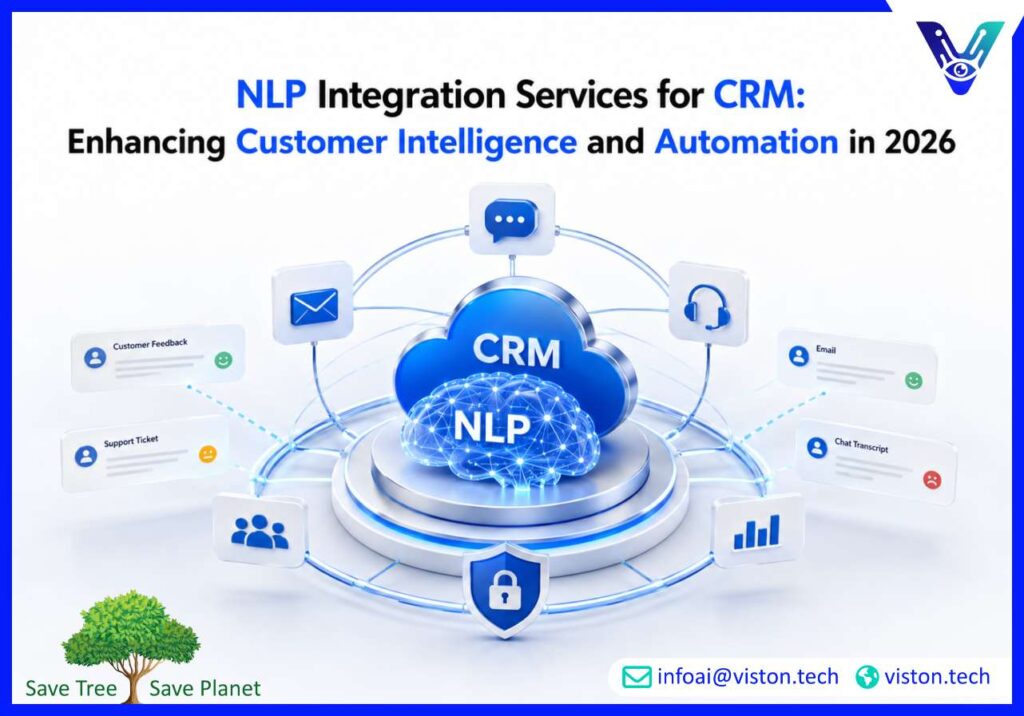 NLP Integration Services for CRM: Enhancing Customer Intelligence and Automation in 2026

Customer Feedback

Support Ticket

CRM

NLP

Email

Chat Transcript

Save Tree Save Planet

infoai@viston.tech viston.tech